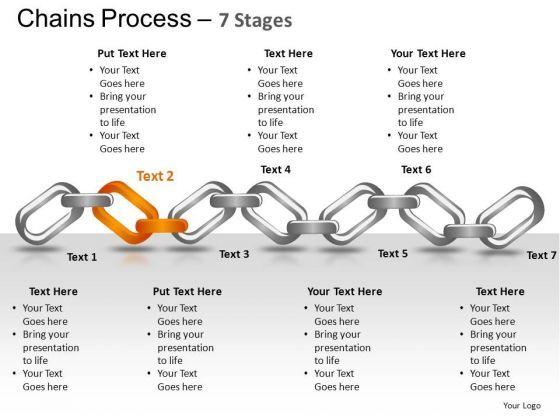 Chains Process – 7 Stages

Put Text Here
• Your Text Goes here
• Bring your presentation to life
• Your Text Goes here

Text Here
• Your Text Goes here
• Bring your presentation to life
• Your Text Goes here

Your Text Here
• Your Text Goes here
• Bring your presentation to life
• Your Text Goes here

Text 2

Text 4

Text 6

Text 1

Text 3

Text 5

Text 7

Text Here
• Your Text Goes here
• Bring your presentation to life
• Your Text Goes here

Put Text Here
• Your Text Goes here
• Bring your presentation to life
• Your Text Goes here

Your Text Here
• Your Text Goes here
• Bring your presentation to life
• Your Text Goes here

Text Here
• Your Text Goes here
• Bring your presentation to life
• Your Text Goes here

Your Logo